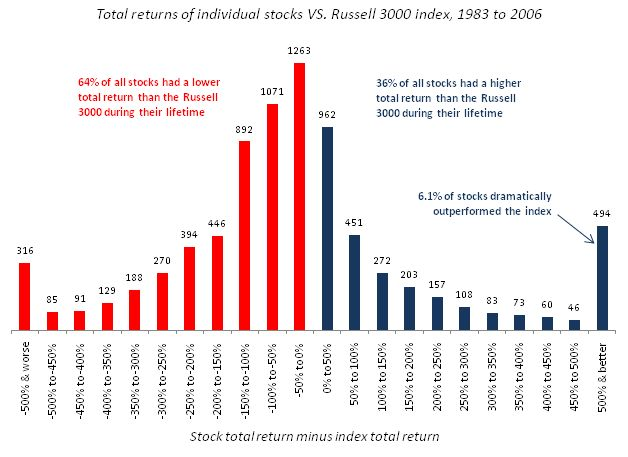 Total returns of individual stocks VS. Russell 3000 index, 1983 to 2006

64% of all stocks had a lower total return than the Russell 3000 during their lifetime

36% of all stocks had a higher total return than the Russell 3000 during their lifetime

6.1% of stocks dramatically outperformed the index

316
85
91
129
188
270
394
446
892
1071
1263
962
451
272
203
157
108
83
73
60
46
494

-500% & worse
-500% to -450%
-450% to -400%
-400% to -350%
-350% to -300%
-300% to -250%
-250% to -200%
-200% to -150%
-150% to -100%
-100% to -50%
-50% to 0%
0% to 50%
50% to 100%
100% to 150%
150% to 200%
200% to 250%
250% to 300%
300% to 350%
350% to 400%
400% to 450%
450% to 500%
500% & better

Stock total return minus index total return